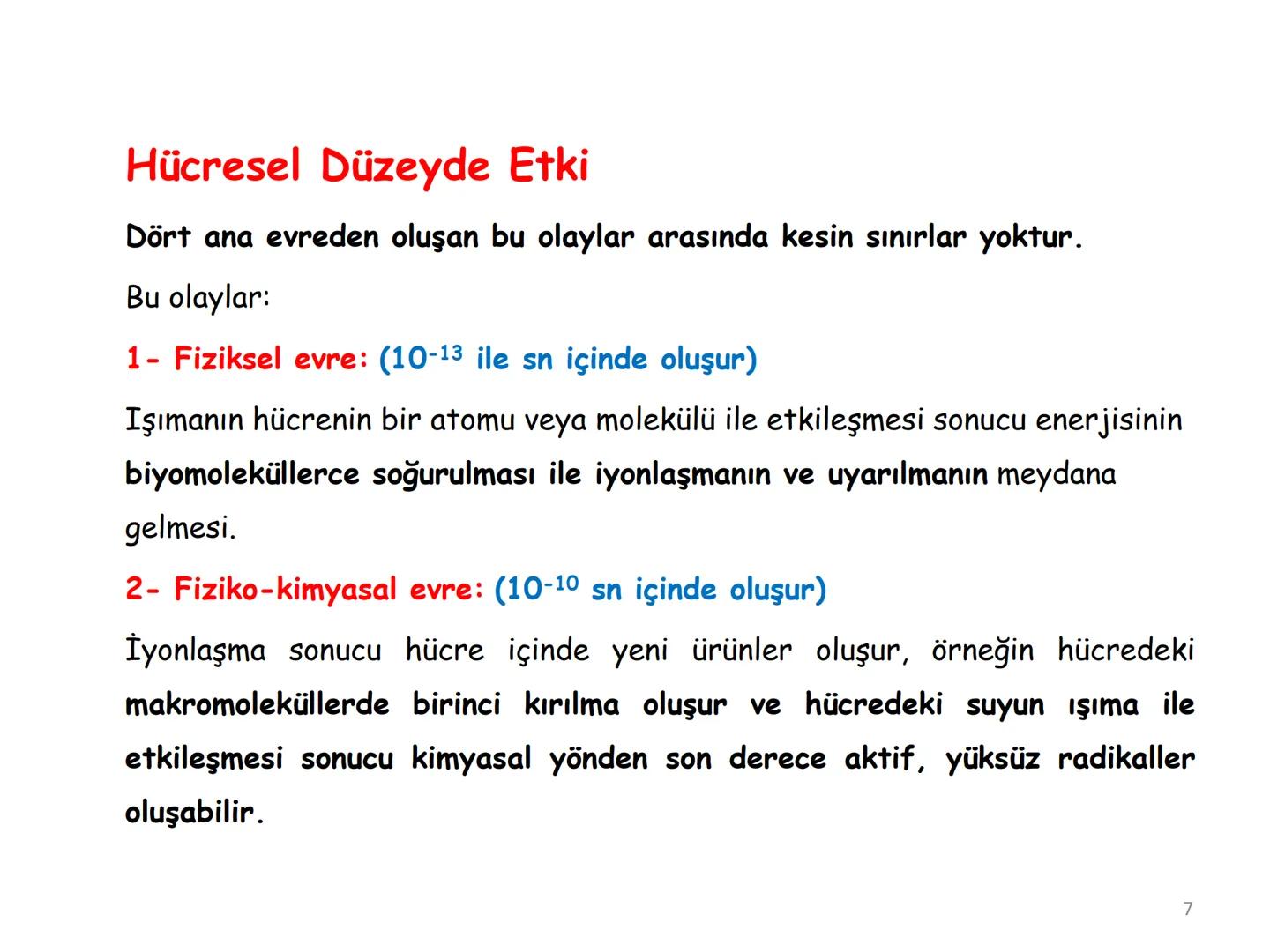 Hücresel Düzeyde Etki

Dört ana evreden oluşan bu olaylar arasında kesin sınırlar yoktur.

Bu olaylar:

1- Fiziksel evre: ($10^{-13}$ ile sn içinde oluşur)

Işımanın hücrenin bir atomu veya molekülü ile etkileşmesi sonucu enerjisinin biyomoleküllerce soğurulması ile iyonlaşmanın ve uyarılmanın meydana gelmesi.

2- Fiziko-kimyasal evre: ($10^{-10}$ sn içinde oluşur)

İyonlaşma sonucu hücre içinde yeni ürünler oluşur, örneğin hücredeki makromoleküllerde birinci kırılma oluşur ve hücredeki suyun ışıma ile etkileşmesi sonucu kimyasal yönden son derece aktif, yüksüz radikaller oluşabilir.

7